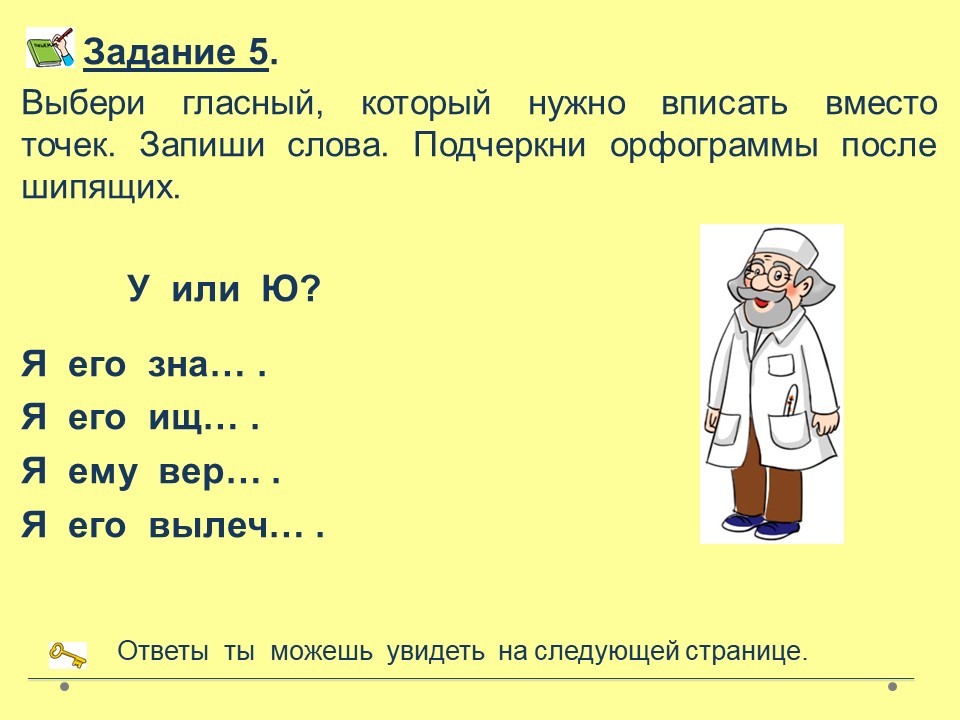 Задание 5.

Выбери гласный, который нужно вписать вместо точек. Запиши слова. Подчеркни орфограммы после шипящих.

У или Ю?

Я его зна… .
Я его ищ… .
Я ему вер… .
Я его вылеч… .

Ответы ты можешь увидеть на следующей странице.